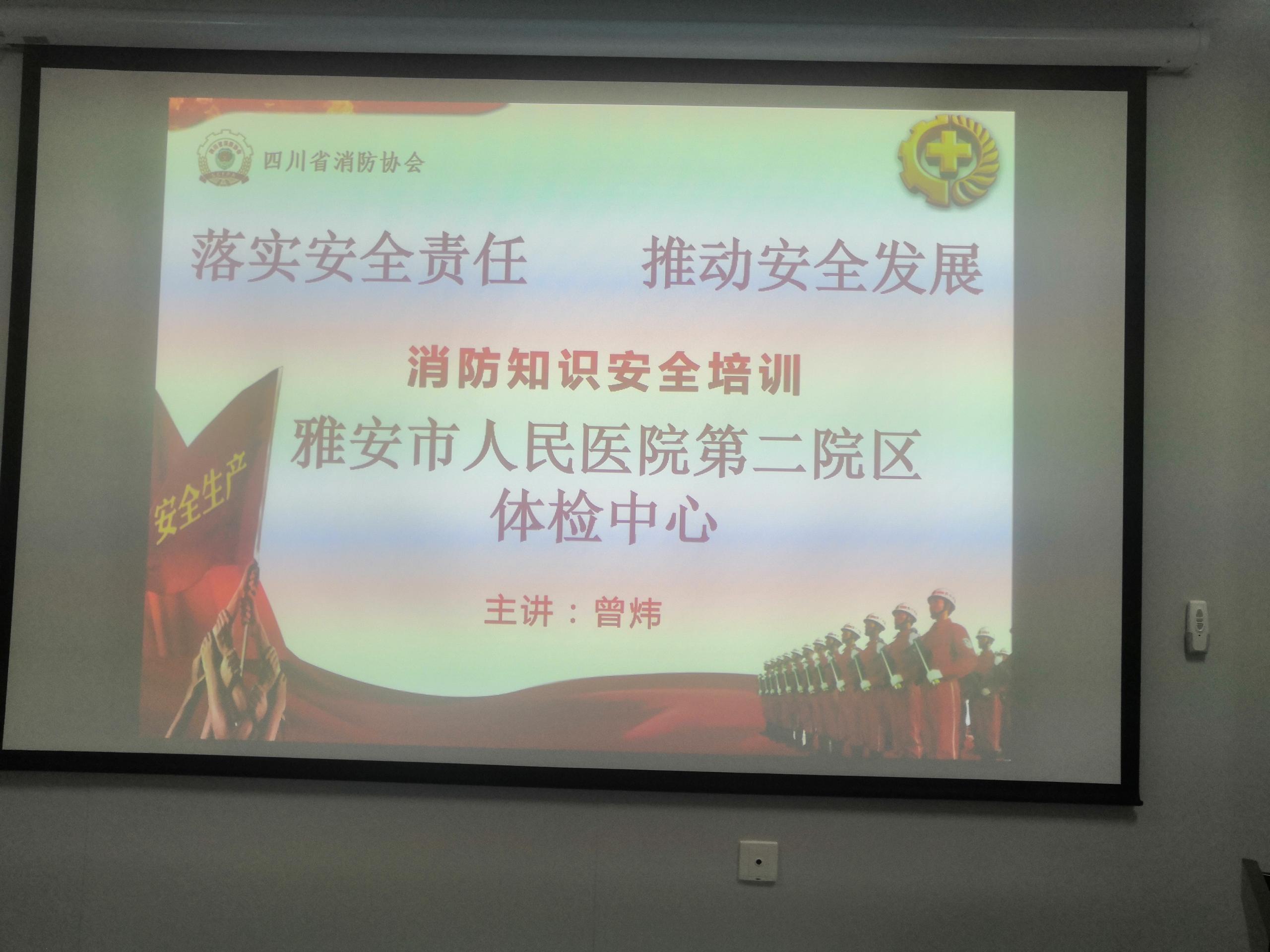 四川省消防协会

落实安全责任　推动安全发展

消防知识安全培训

雅安市人民医院第二院区
体检中心

安全生产

主讲：曾炜